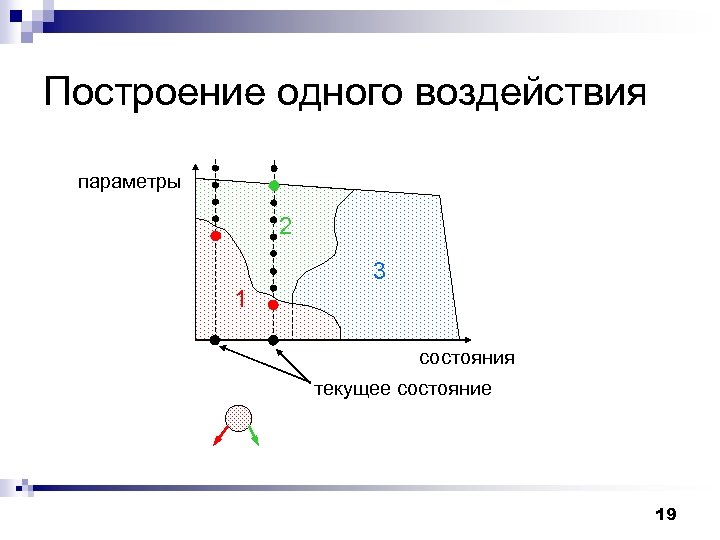 Построение одного воздействия

параметры

2

3

1

состояния

текущее состояние

19